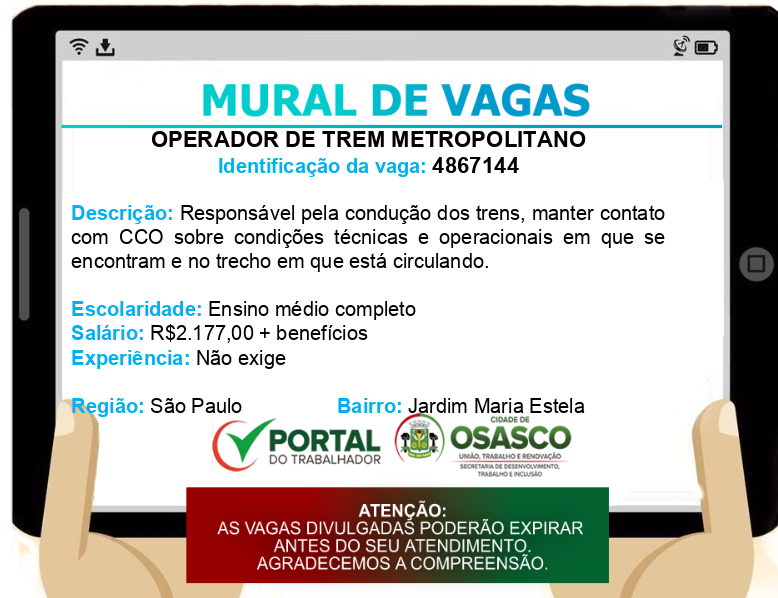 MURAL DE VAGAS

OPERADOR DE TREM METROPOLITANO
Identificação da vaga: 4867144

Descrição: Responsável pela condução dos trens, manter contato com CCO sobre condições técnicas e operacionais em que se encontram e no trecho em que está circulando.

Escolaridade: Ensino médio completo
Salário: R$2.177,00 + benefícios
Experiência: Não exige

Região: São Paulo
Bairro: Jardim Maria Estela

PORTAL DO TRABALHADOR

CIDADE DE OSASCO
UNIÃO, TRABALHO E RENOVAÇÃO
SECRETARIA DE DESENVOLVIMENTO, TRABALHO E INCLUSÃO

ATENÇÃO:
AS VAGAS DIVULGADAS PODERÃO EXPIRAR ANTES DO SEU ATENDIMENTO.
AGRADECEMOS A COMPREENSÃO.